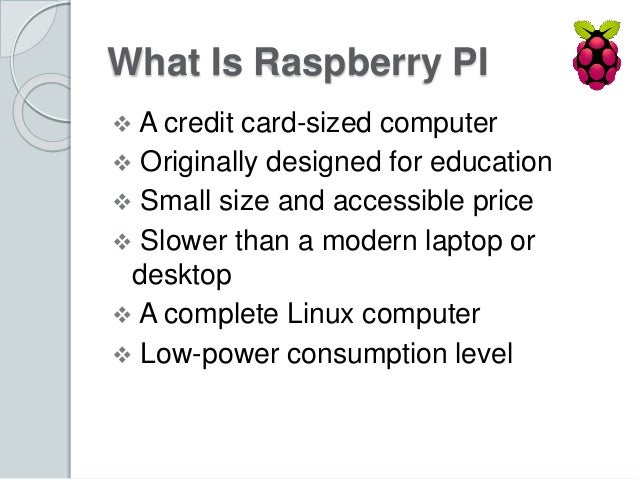 What Is Raspberry PI

❖ A credit card-sized computer
❖ Originally designed for education
❖ Small size and accessible price
❖ Slower than a modern laptop or desktop
❖ A complete Linux computer
❖ Low-power consumption level